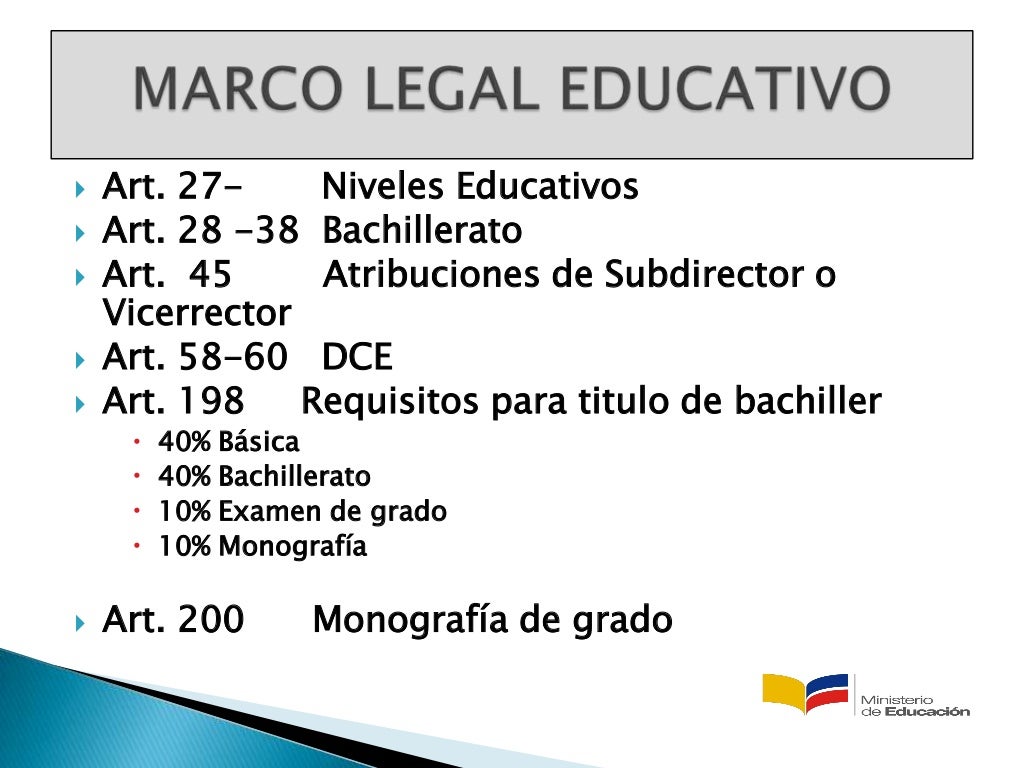 MARCO LEGAL EDUCATIVO

Art. 27- Niveles Educativos
Art. 28 -38 Bachillerato
Art. 45 Atribuciones de Subdirector o Vicerrector
Art. 58-60 DCE
Art. 198 Requisitos para titulo de bachiller
40% Básica
40% Bachillerato
10% Examen de grado
10% Monografía

Art. 200 Monografía de grado

Ministerio de Educación